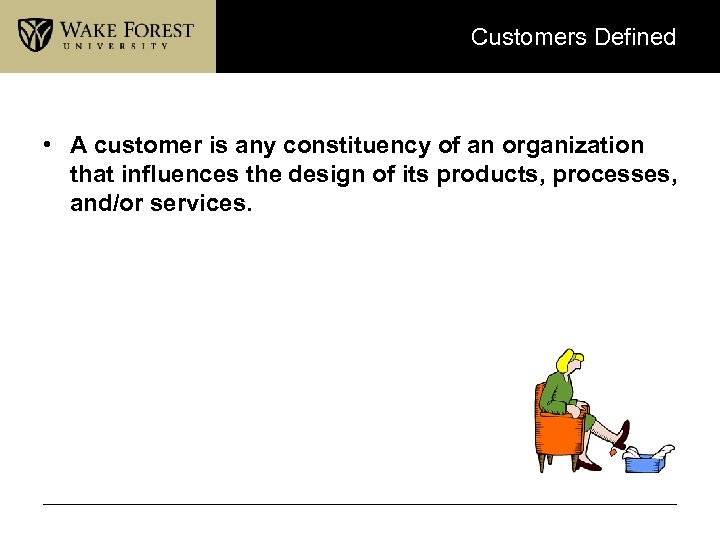 WAKE FOREST
UNIVERSITY

Customers Defined

• A customer is any constituency of an organization that influences the design of its products, processes, and/or services.